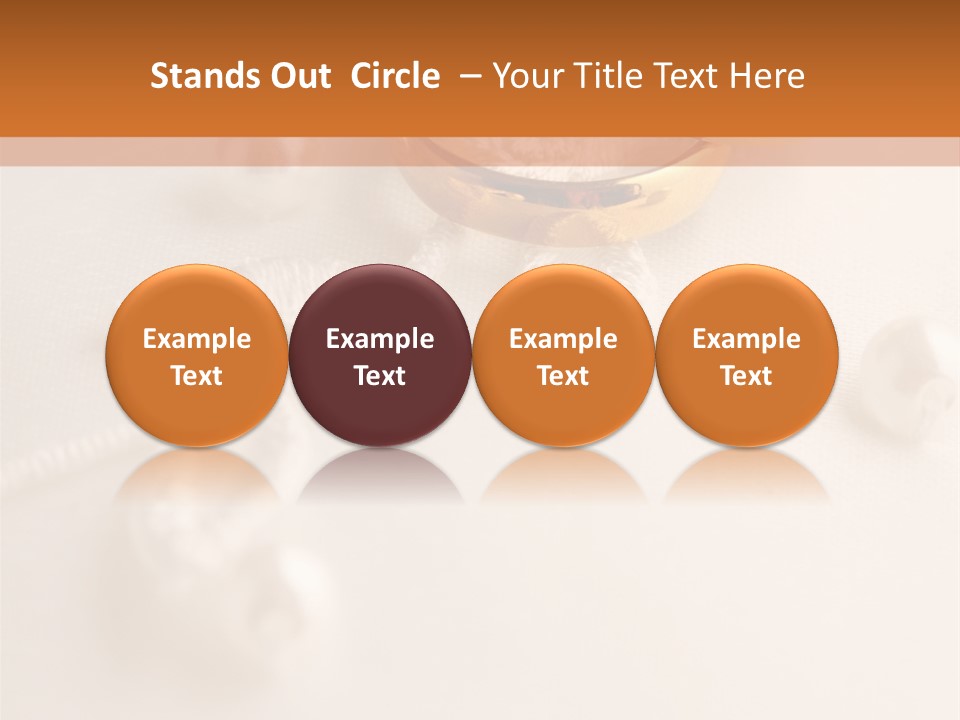 Stands Out Circle – Your Title Text Here

Example Text

Example Text

Example Text

Example Text